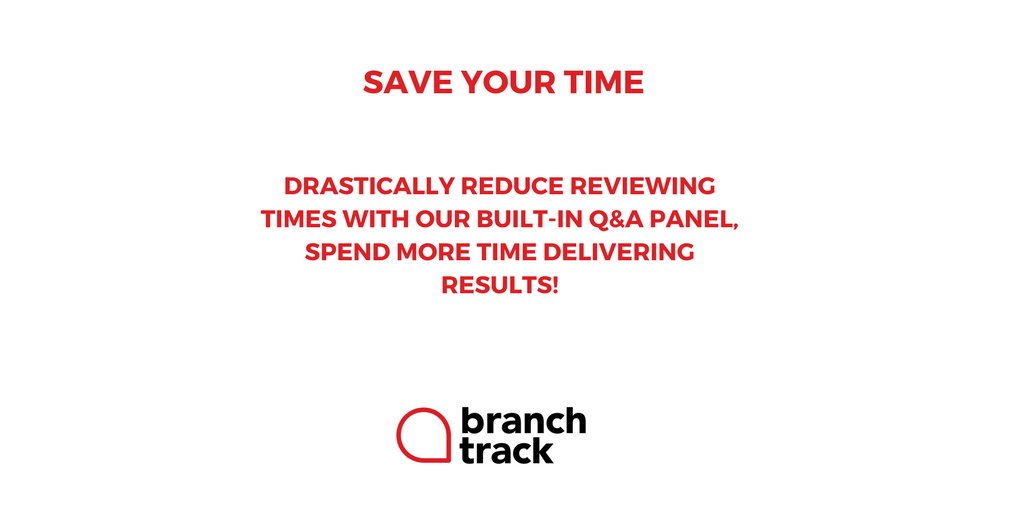 SAVE YOUR TIME

DRASTICALLY REDUCE REVIEWING TIMES WITH OUR BUILT-IN Q&A PANEL, SPEND MORE TIME DELIVERING RESULTS!

branch
track